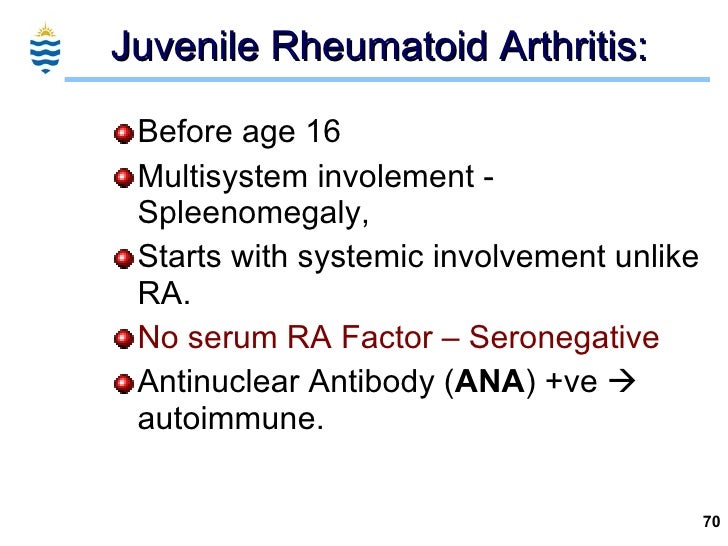 Juvenile Rheumatoid Arthritis:

Before age 16

Multisystem involement - Spleenomegaly,

Starts with systemic involvement unlike RA.

No serum RA Factor – Seronegative

Antinuclear Antibody (ANA) +ve → autoimmune.

70